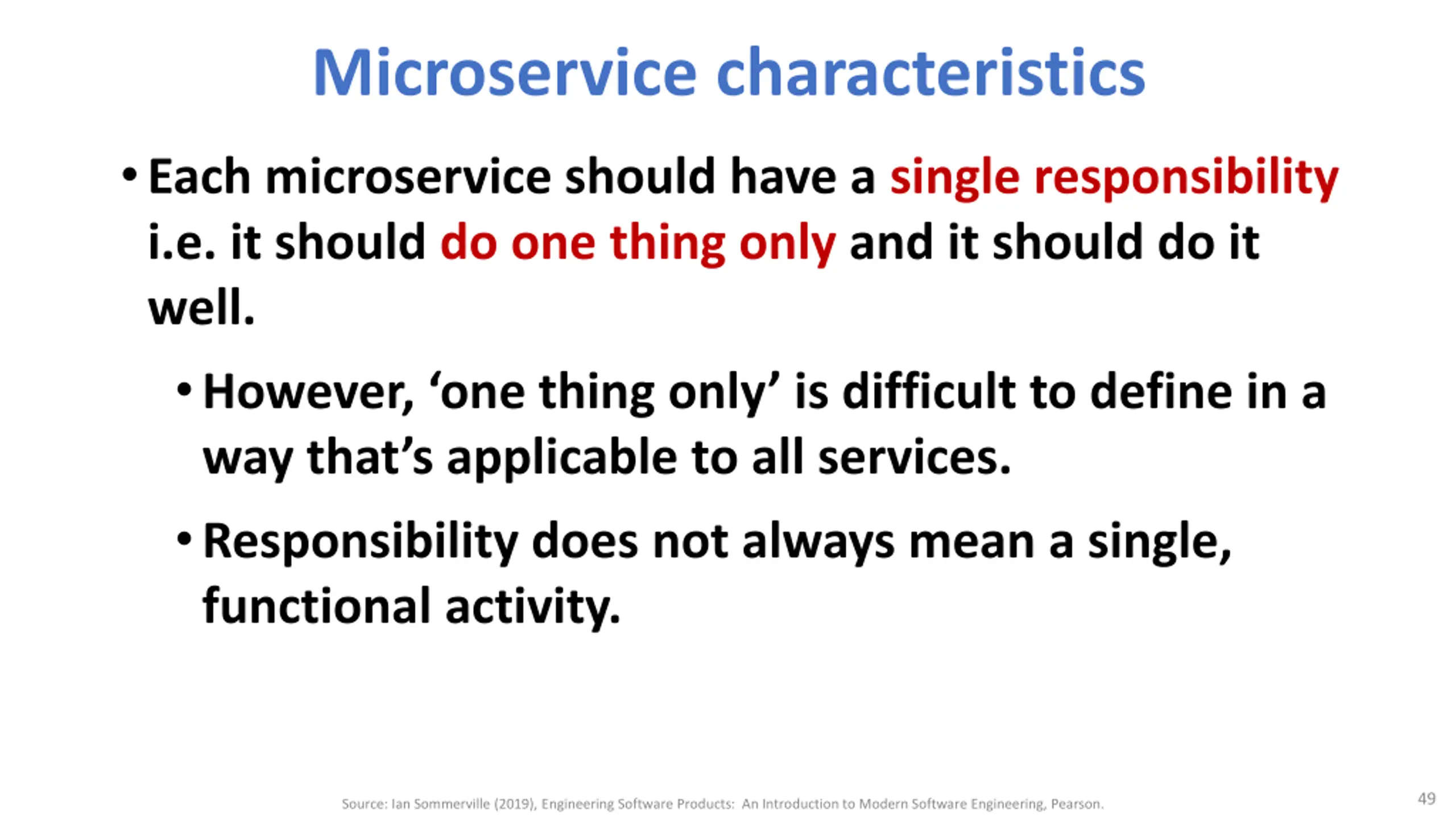 Microservice characteristics

• Each microservice should have a single responsibility i.e. it should do one thing only and it should do it well.

• However, ‘one thing only’ is difficult to define in a way that’s applicable to all services.

• Responsibility does not always mean a single, functional activity.

Source: Ian Sommerville (2019), Engineering Software Products: An Introduction to Modern Software Engineering, Pearson.

49